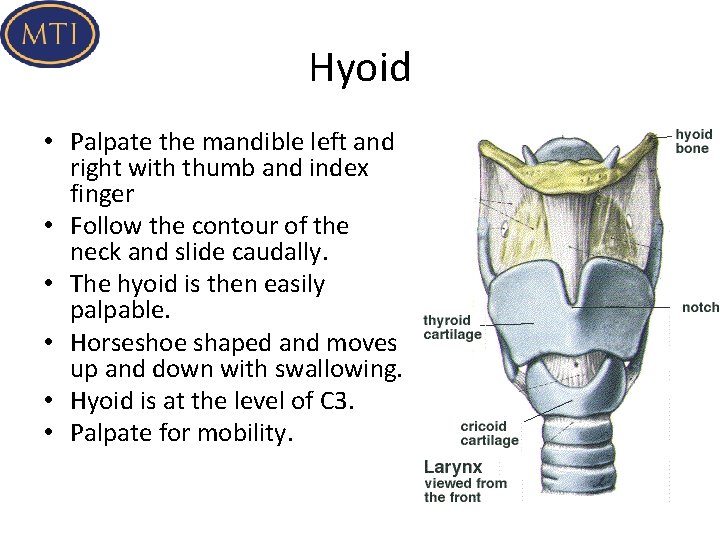 MTI

Hyoid

• Palpate the mandible left and right with thumb and index finger
• Follow the contour of the neck and slide caudally.
• The hyoid is then easily palpable.
• Horseshoe shaped and moves up and down with swallowing.
• Hyoid is at the level of C3.
• Palpate for mobility.

hyoid bone

notch

thyroid cartilage

cricoid cartilage

Larynx viewed from the front